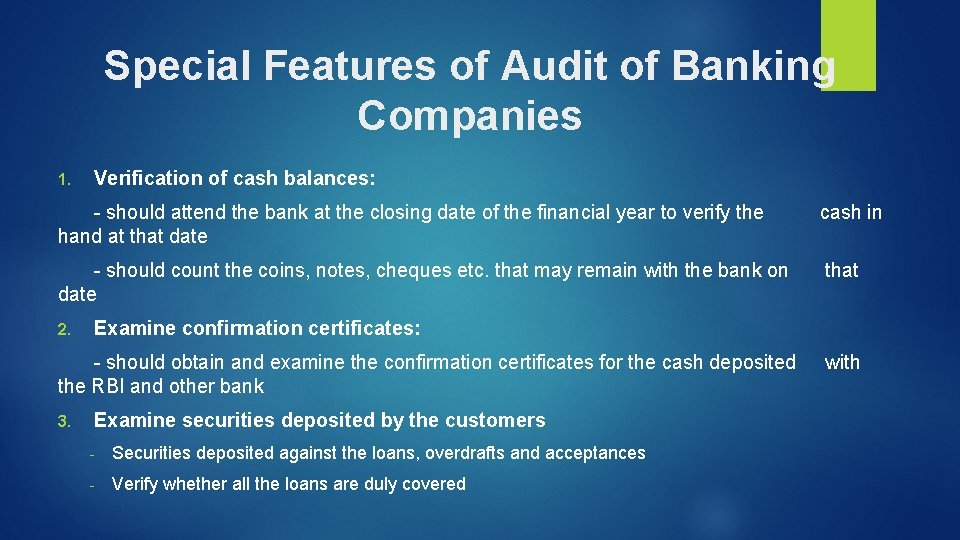 Special Features of Audit of Banking Companies

1. Verification of cash balances:

- should attend the bank at the closing date of the financial year to verify the cash in hand at that date

- should count the coins, notes, cheques etc. that may remain with the bank on that date

2. Examine confirmation certificates:

- should obtain and examine the confirmation certificates for the cash deposited with the RBI and other bank

3. Examine securities deposited by the customers

- Securities deposited against the loans, overdrafts and acceptances

- Verify whether all the loans are duly covered